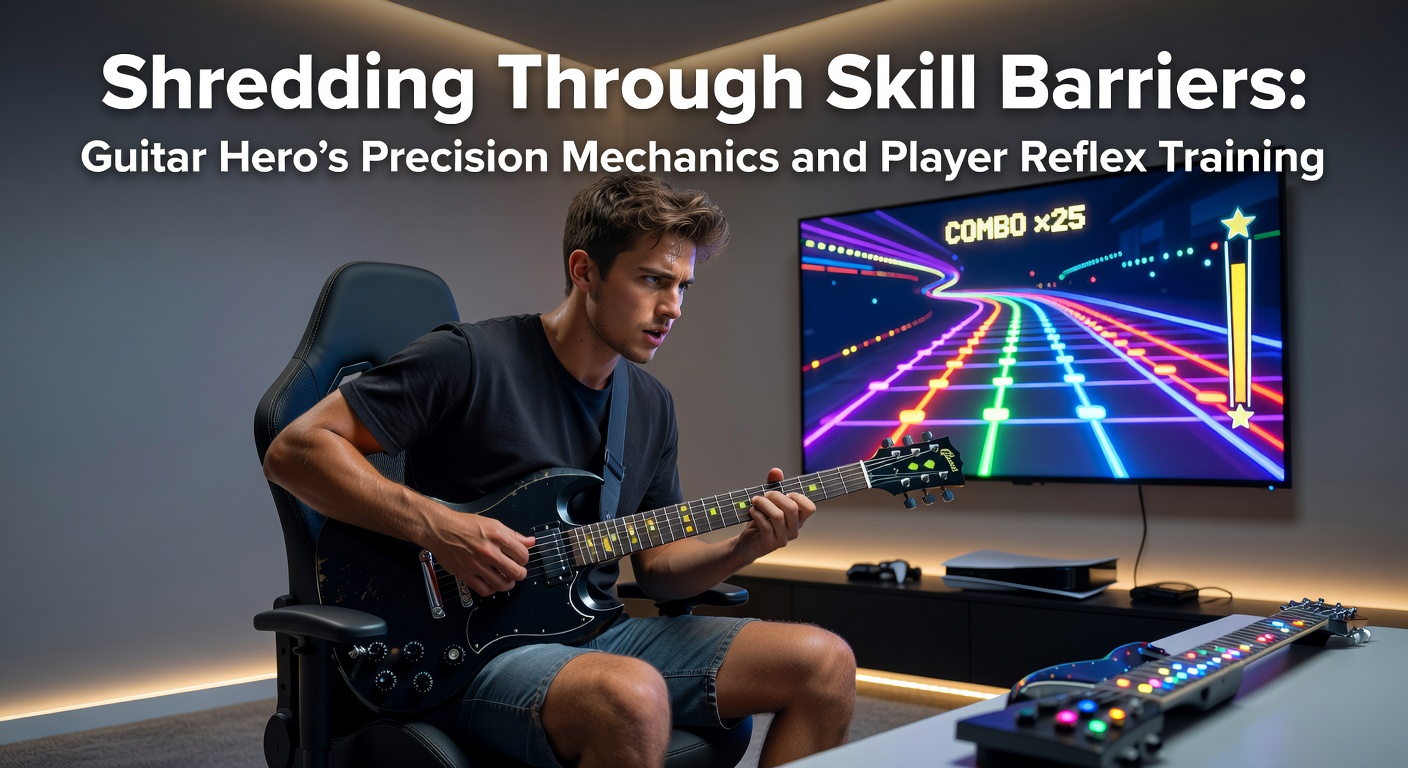 Shredding Through Skill Barriers:
Guitar Hero's Precision Mechanics and Player Reflex Training

COMBO x25